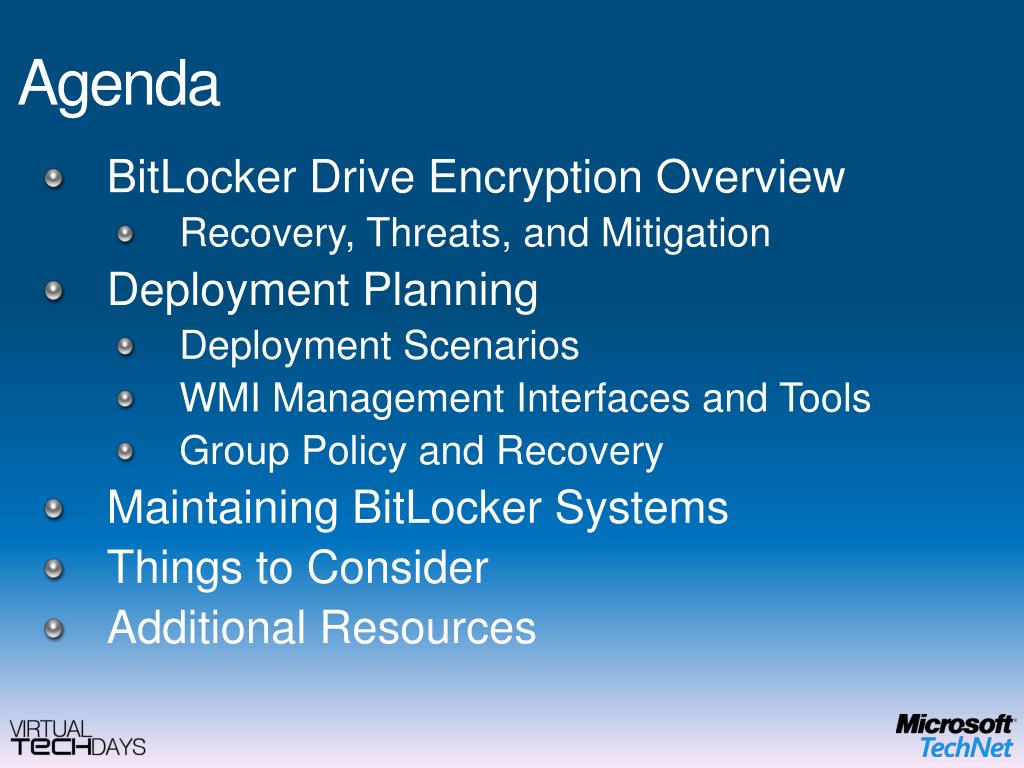 Agenda

BitLocker Drive Encryption Overview
Recovery, Threats, and Mitigation
Deployment Planning
Deployment Scenarios
WMI Management Interfaces and Tools
Group Policy and Recovery
Maintaining BitLocker Systems
Things to Consider
Additional Resources

VIRTUAL TECHDAYS

Microsoft TechNet